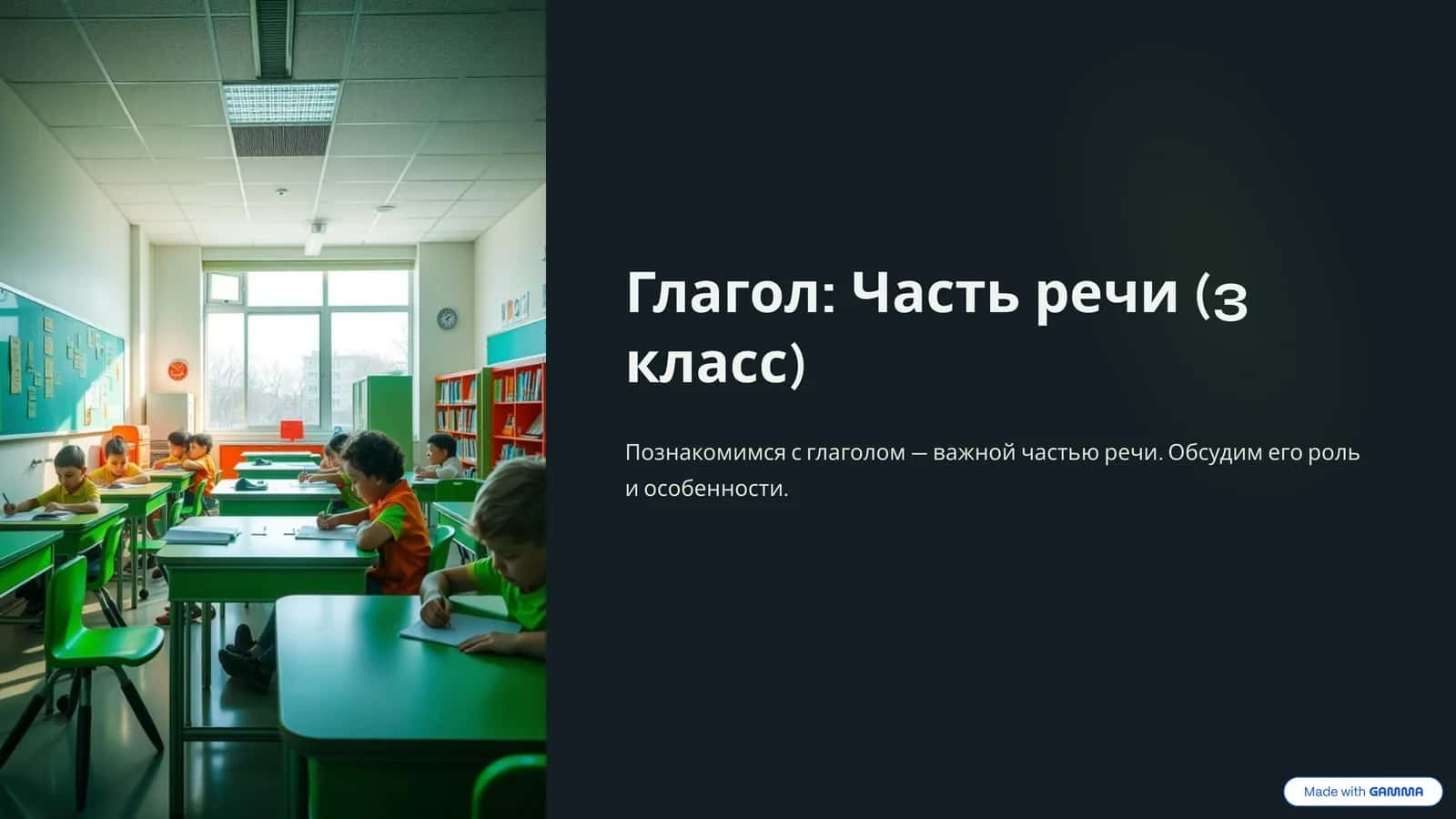 Глагол: Часть речи (3 класс)

Познакомимся с глаголом — важной частью речи. Обсудим его роль и особенности.

Made with GAMMA